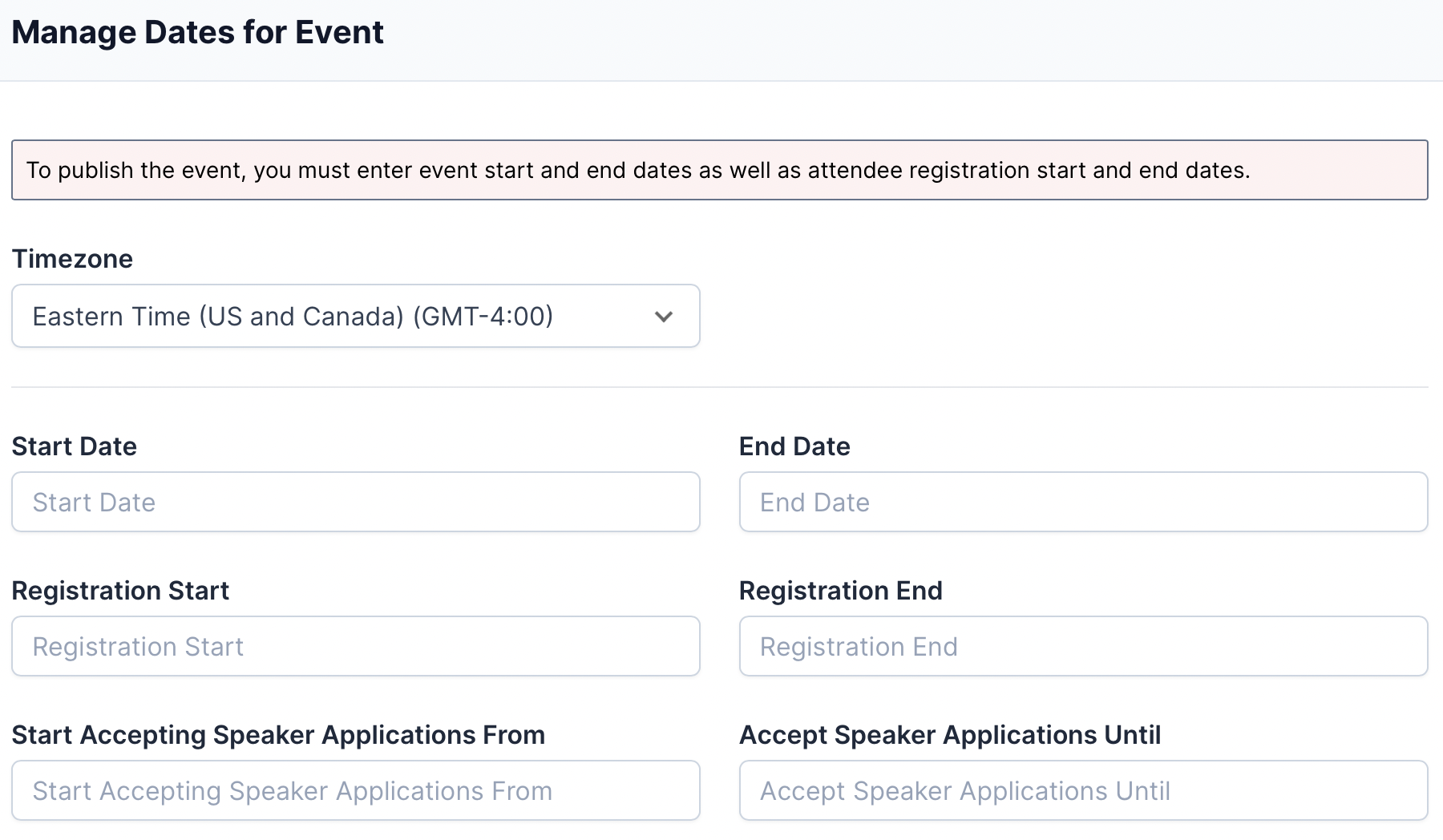 Manage Dates for Event

To publish the event, you must enter event start and end dates as well as attendee registration start and end dates.

Timezone

Eastern Time (US and Canada) (GMT-4:00)

Start Date

Start Date

End Date

End Date

Registration Start

Registration Start

Registration End

Registration End

Start Accepting Speaker Applications From

Start Accepting Speaker Applications From

Accept Speaker Applications Until

Accept Speaker Applications Until